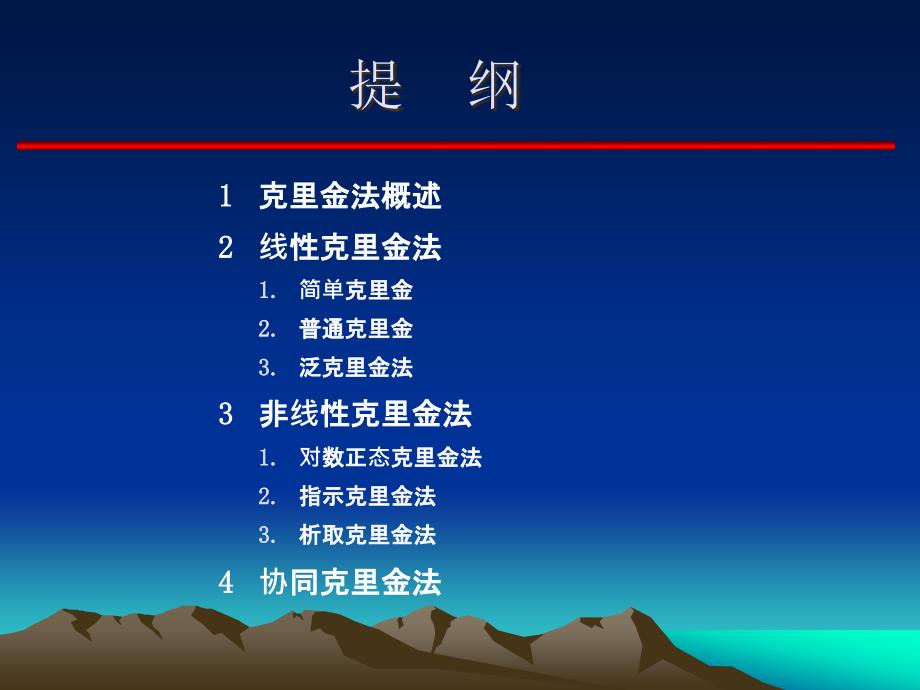 提 纲

1 克里金法概述

2 线性克里金法

1. 简单克里金

2. 普通克里金

3. 泛克里金法

3 非线性克里金法

1. 对数正态克里金法

2. 指示克里金法

3. 析取克里金法

4 协同克里金法